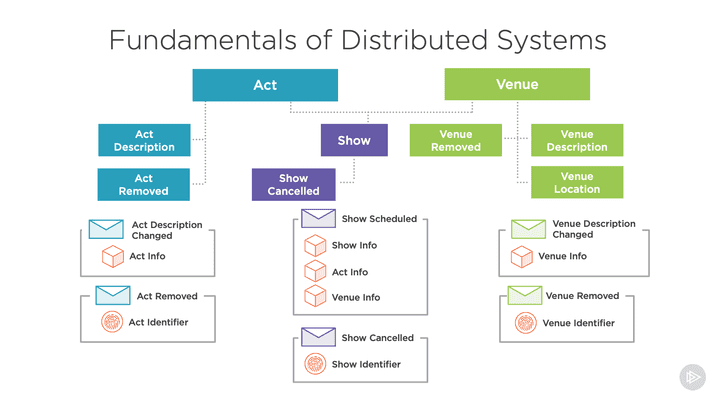 Fundamentals of Distributed Systems

Act

Venue

Act Description

Act Removed

Show

Show Cancelled

Venue Removed

Venue Description

Venue Location

Act Description Changed

Act Info

Act Removed

Act Identifier

Show Scheduled

Show Info

Act Info

Venue Info

Show Cancelled

Show Identifier

Venue Description Changed

Venue Info

Venue Removed

Venue Identifier